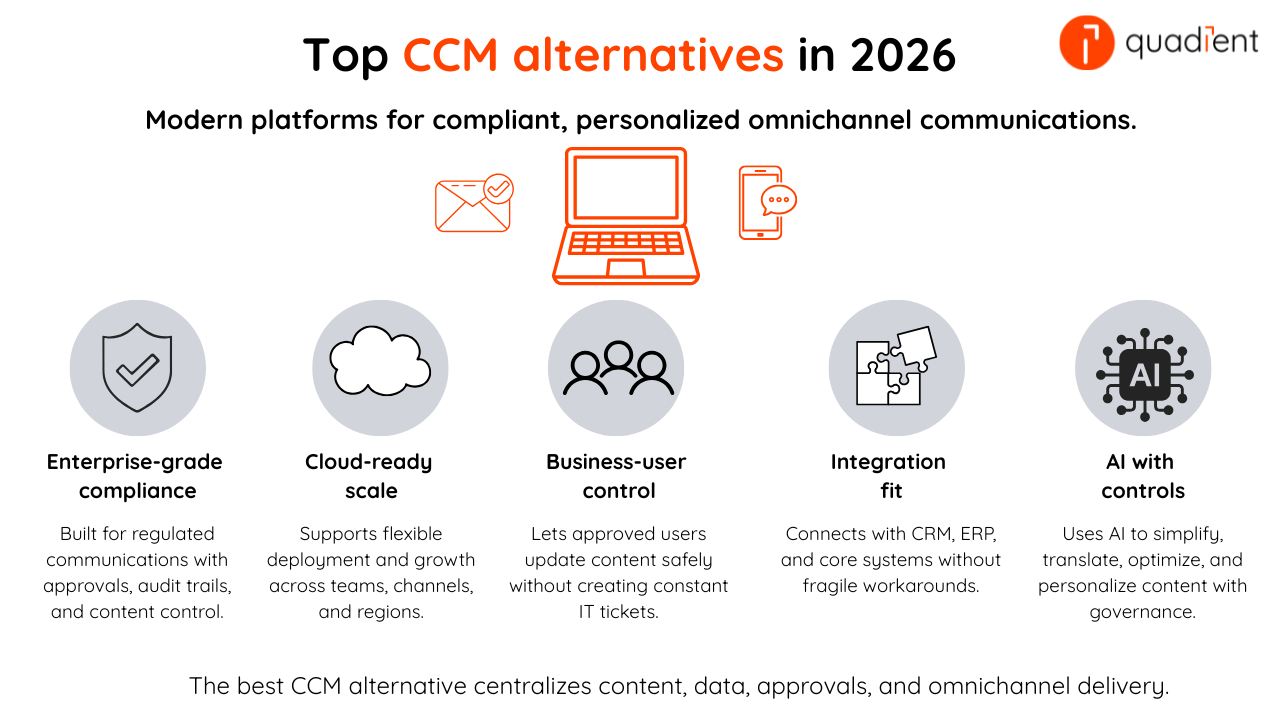 Top CCM alternatives in 2026

quadient

Modern platforms for compliant, personalized omnichannel communications.

AI

Enterprise-grade compliance

Built for regulated communications with approvals, audit trails, and content control.

Cloud-ready scale

Supports flexible deployment and growth across teams, channels, and regions.

Business-user control

Lets approved users update content safely without creating constant IT tickets.

Integration fit

Connects with CRM, ERP, and core systems without fragile workarounds.

AI with controls

Uses AI to simplify, translate, optimize, and personalize content with governance.

The best CCM alternative centralizes content, data, approvals, and omnichannel delivery.